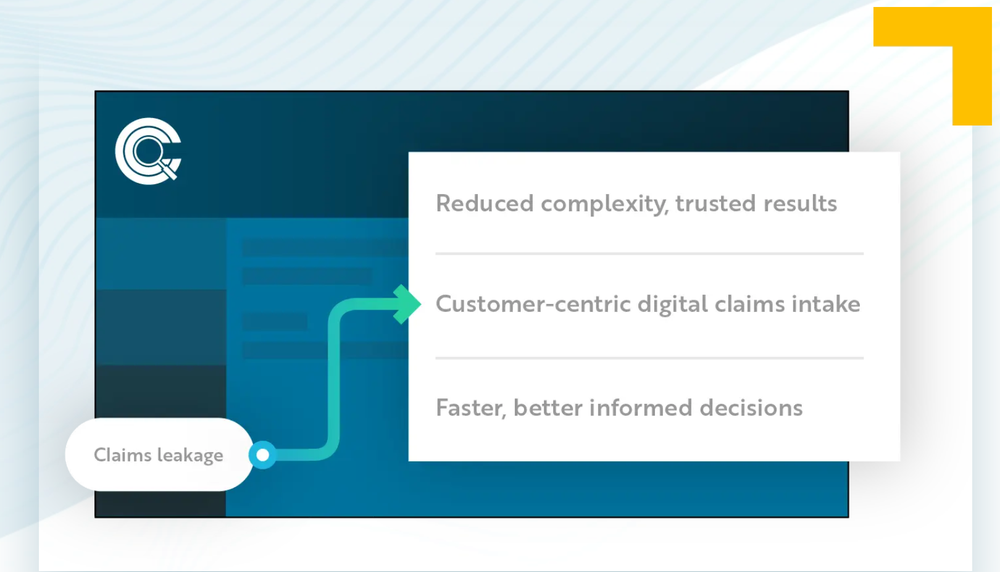 Reduced complexity, trusted results

Customer-centric digital claims intake

Faster, better informed decisions

Claims leakage